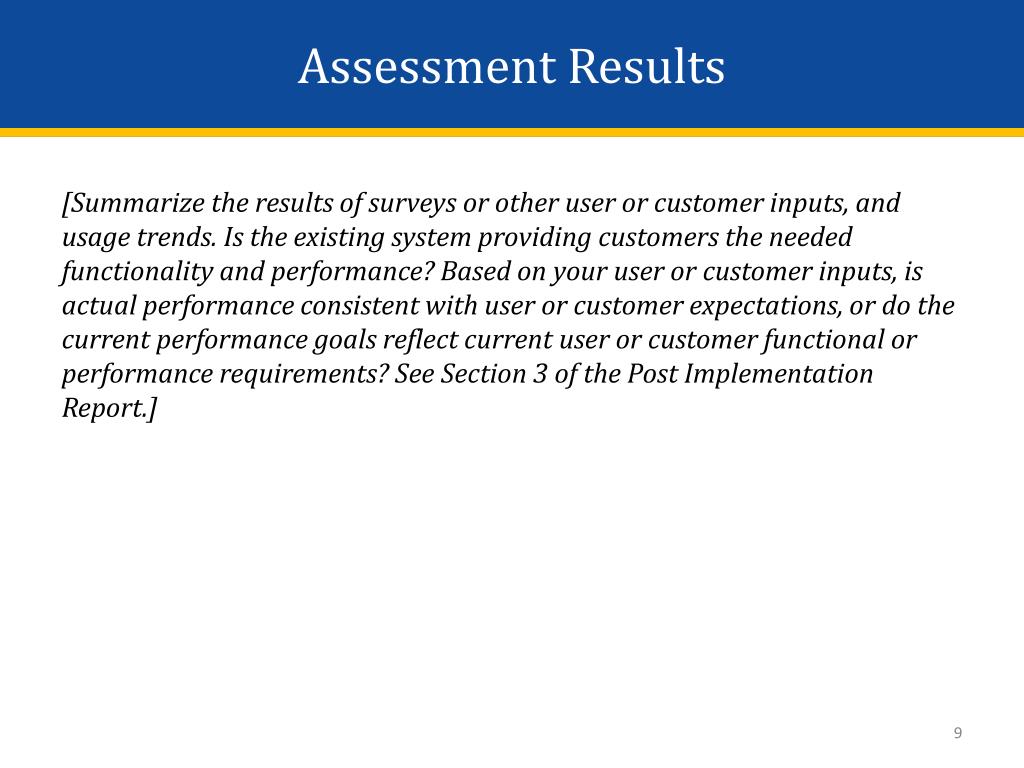 Assessment Results

[Summarize the results of surveys or other user or customer inputs, and usage trends. Is the existing system providing customers the needed functionality and performance? Based on your user or customer inputs, is actual performance consistent with user or customer expectations, or do the current performance goals reflect current user or customer functional or performance requirements? See Section 3 of the Post Implementation Report.]

9